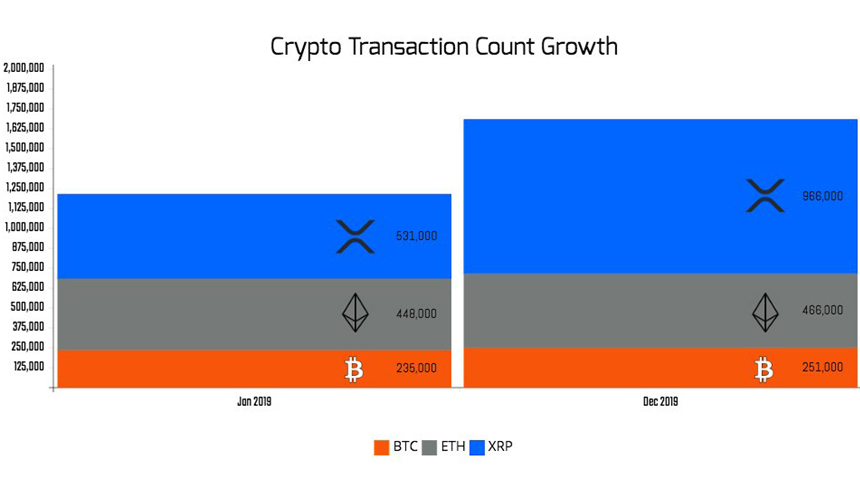 Crypto Transaction Count Growth

2,000,000
1,875,000
1,750,000
1,625,000
1,500,000
1,375,000
1,250,000
1,125,000
1,000,000
875,000
750,000
625,000
500,000
375,000
250,000
125,000

531,000
448,000
235,000

966,000
466,000
251,000

Jan 2019
Dec 2019

BTC ETH XRP